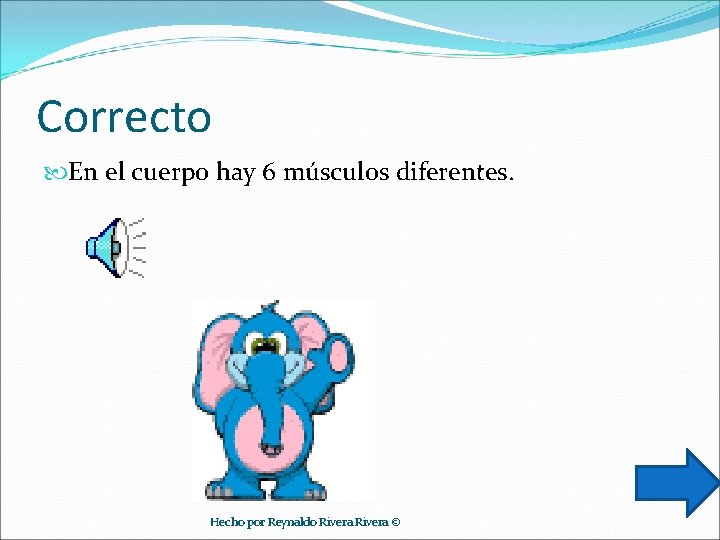 Correcto

En el cuerpo hay 6 músculos diferentes.

Hecho por Reynaldo Rivera Rivera ©